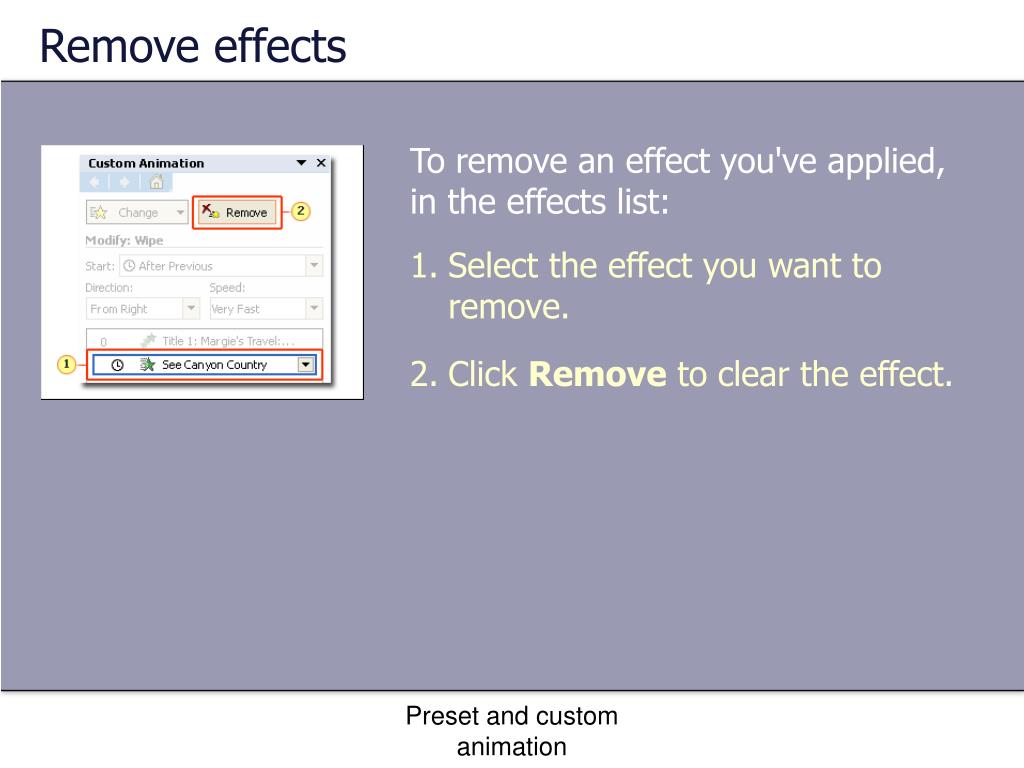 Remove effects

Custom Animation

Change

Remove

2

Modify: Wipe

Start: After Previous

Direction:

Speed:

From Right

Very Fast

0

Title 1: Margie's Travel:...

1

See Canyon Country

To remove an effect you've applied, in the effects list:

1. Select the effect you want to remove.

2. Click **Remove** to clear the effect.

Preset and custom animation